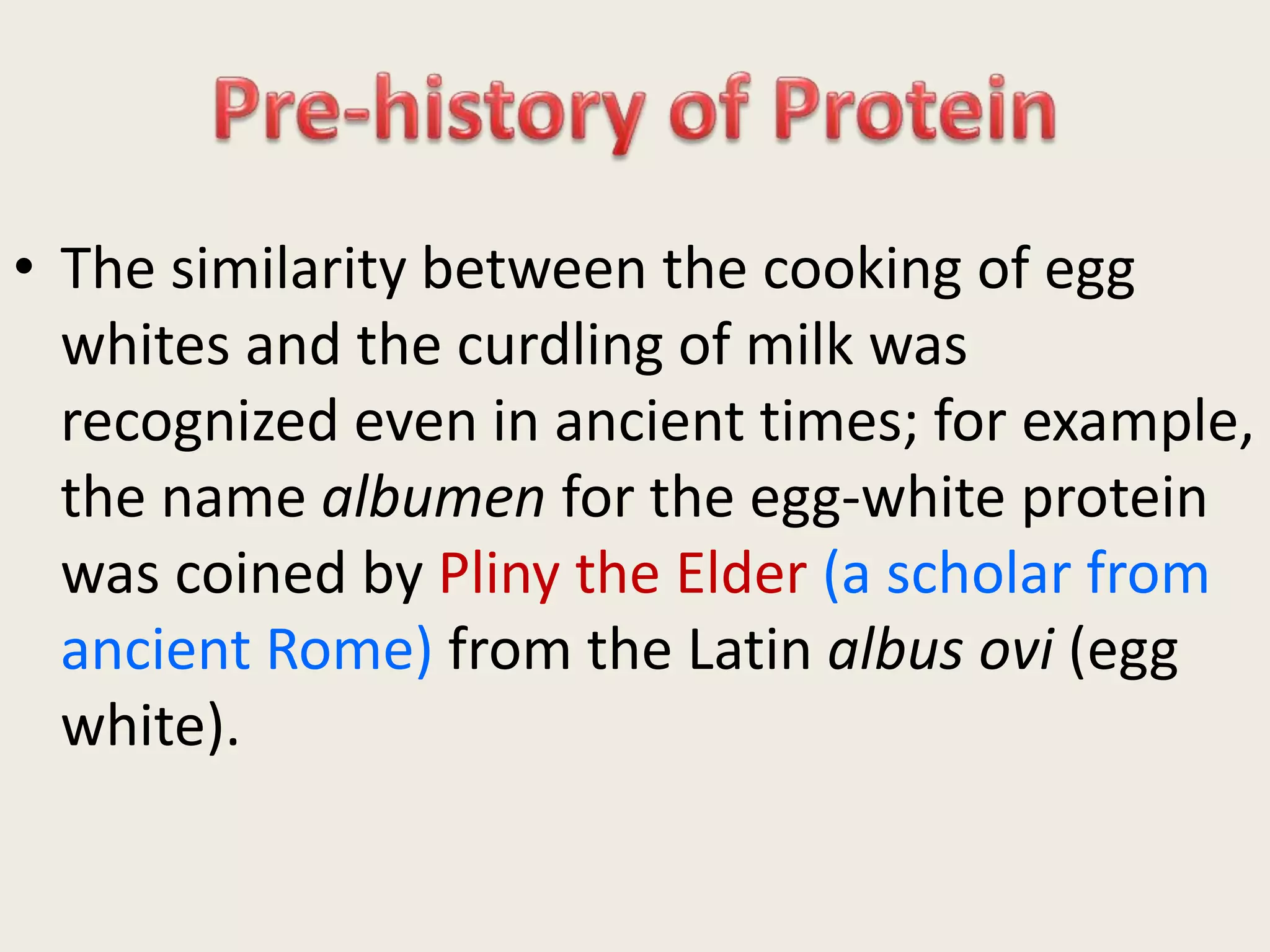 Pre-history of Protein

• The similarity between the cooking of egg whites and the curdling of milk was recognized even in ancient times; for example, the name albumen for the egg-white protein was coined by Pliny the Elder (a scholar from ancient Rome) from the Latin albus ovi (egg white).